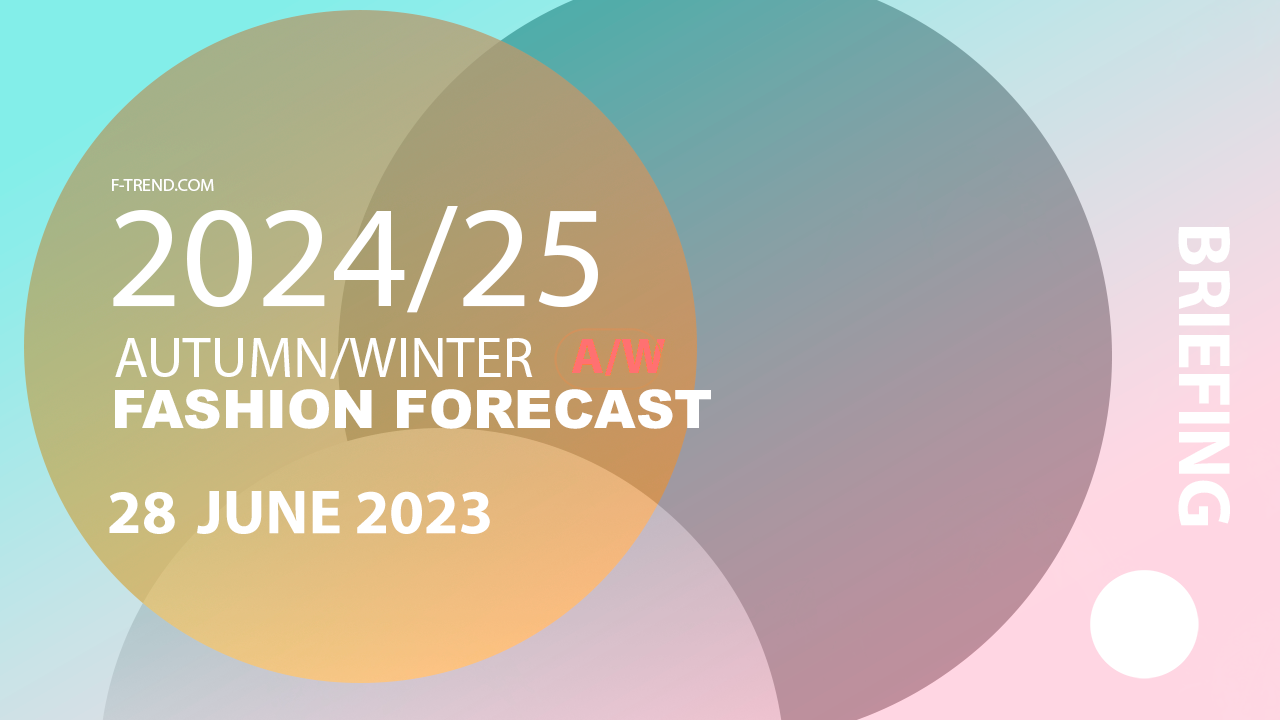 F-TREND.COM
2024/25
AUTUMN/WINTER A/W
FASHION FORECAST
28 JUNE 2023

BRIEFING